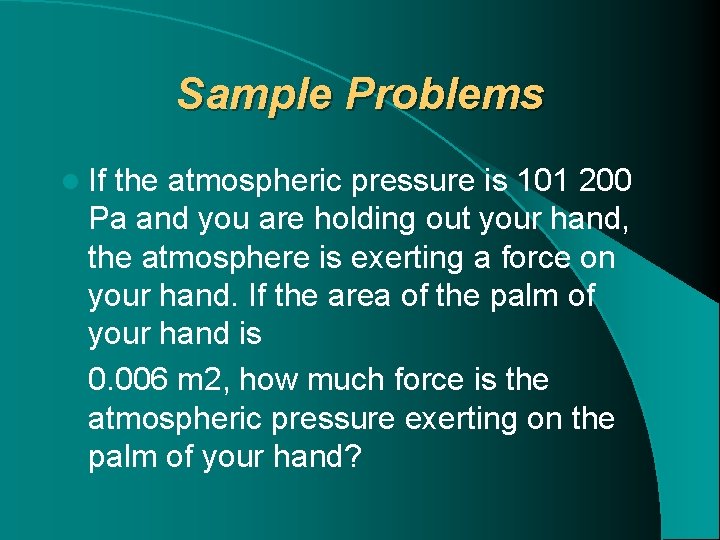 Sample Problems

If the atmospheric pressure is 101 200 Pa and you are holding out your hand, the atmosphere is exerting a force on your hand. If the area of the palm of your hand is

0.006 m2, how much force is the atmospheric pressure exerting on the palm of your hand?